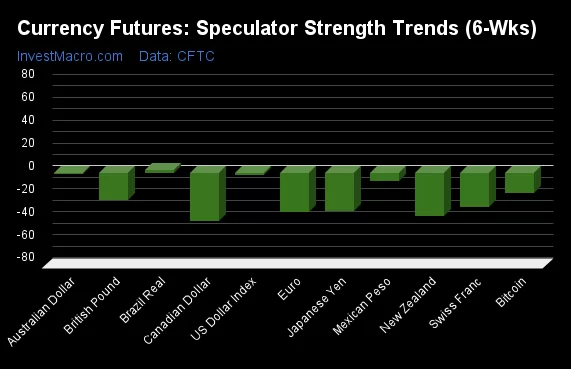 Currency Futures: Speculator Strength Trends (6-Wks)

InvestMacro.com Data: CFTC

80
60
40
20
0
-20
-40
-60
-80

Australian Dollar
British Pound
Brazil Real
Canadian Dollar
US Dollar Index
Euro
Japanese Yen
Mexican Peso
New Zealand
Swiss Franc
Bitcoin